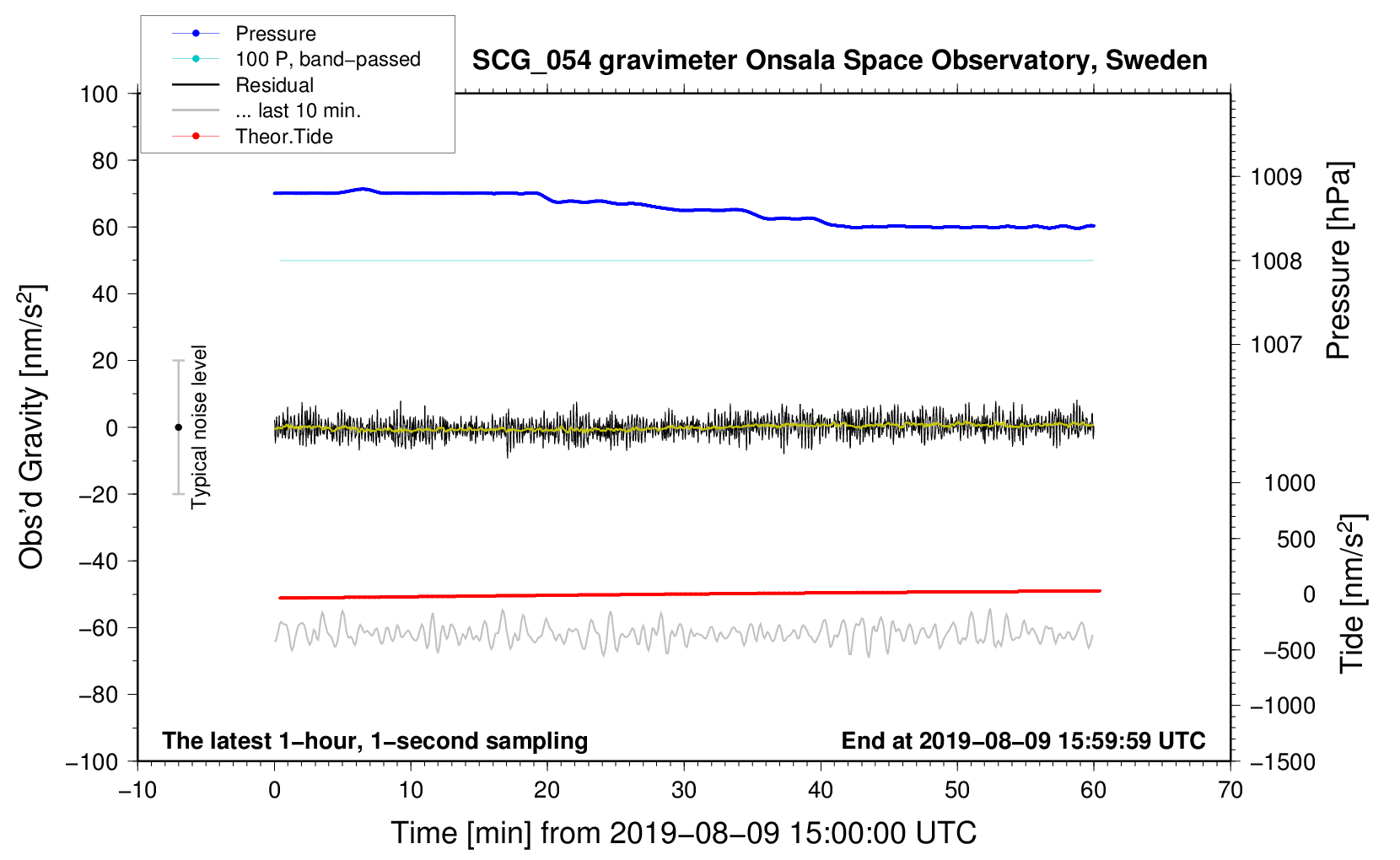 Pressure
100 P, band−passed
Residual
... last 10 min.
Theor.Tide

SCG_054 gravimeter Onsala Space Observatory, Sweden

Obs'd Gravity [nm/s$^2$]

100
80
60
40
20
0
−20
−40
−60
−80
−100

Typical noise level

Pressure [hPa]

1009
1008
1007

Tide [nm/s$^2$]

1000
500
0
−500
−1000
−1500

The latest 1−hour, 1−second sampling

End at 2019−08−09 15:59:59 UTC

−10
0
10
20
30
40
50
60
70

Time [min] from 2019−08−09 15:00:00 UTC